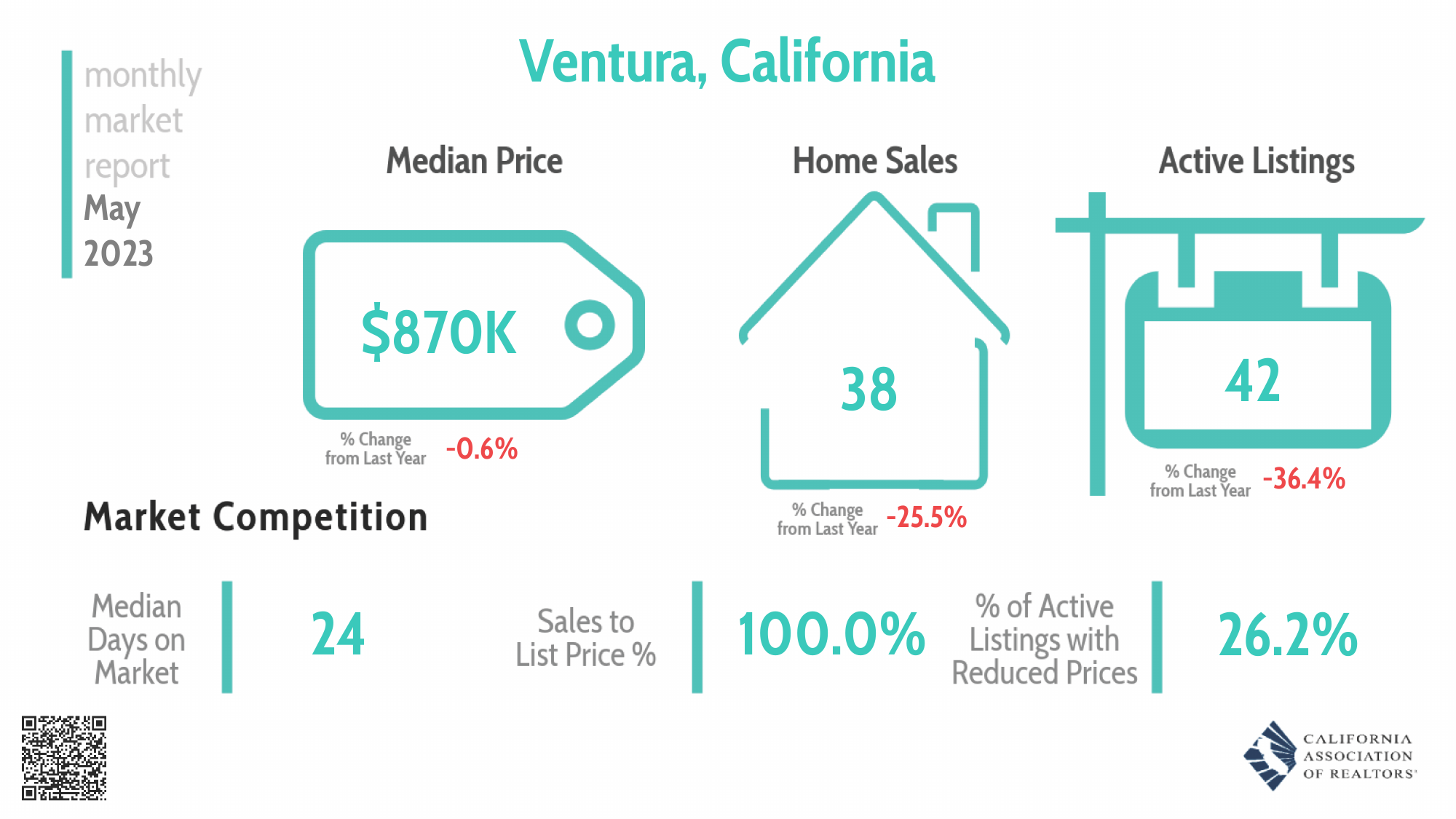 monthly market report May 2023

Ventura, California

Median Price

$870K

% Change from Last Year -0.6%

Home Sales

38

% Change from Last Year -25.5%

Active Listings

42

% Change from Last Year -36.4%

Market Competition

Median Days on Market

24

Sales to List Price %

100.0%

% of Active Listings with Reduced Prices

26.2%

CALIFORNIA ASSOCIATION OF REALTORS®